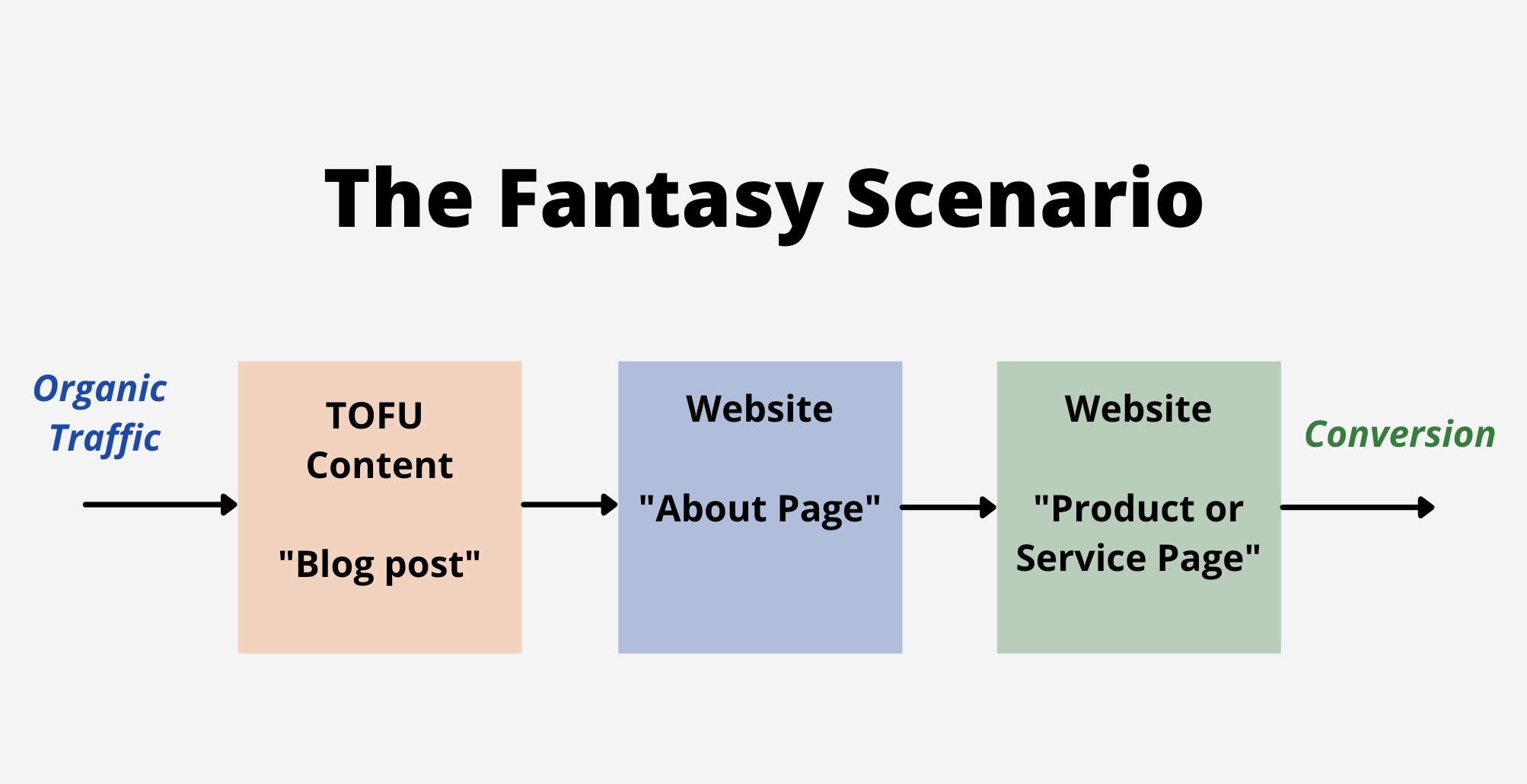 The Fantasy Scenario

Organic Traffic

TOFU Content

"Blog post"

Website

"About Page"

Website

"Product or Service Page"

Conversion